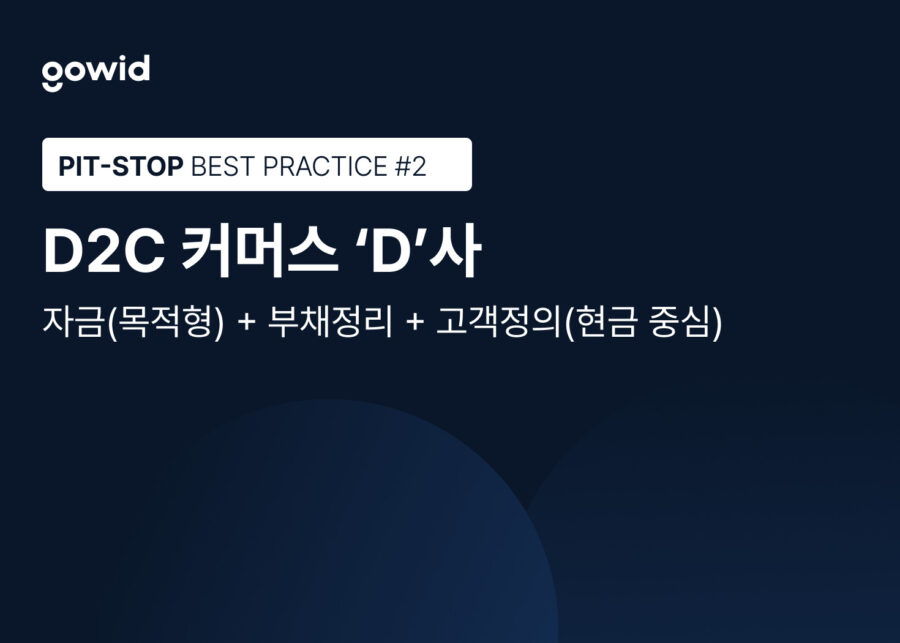 gowid

PIT-STOP BEST PRACTICE #2

D2C 커머스 ‘D’사

자금(목적형) + 부채정리 + 고객정의(현금 중심)